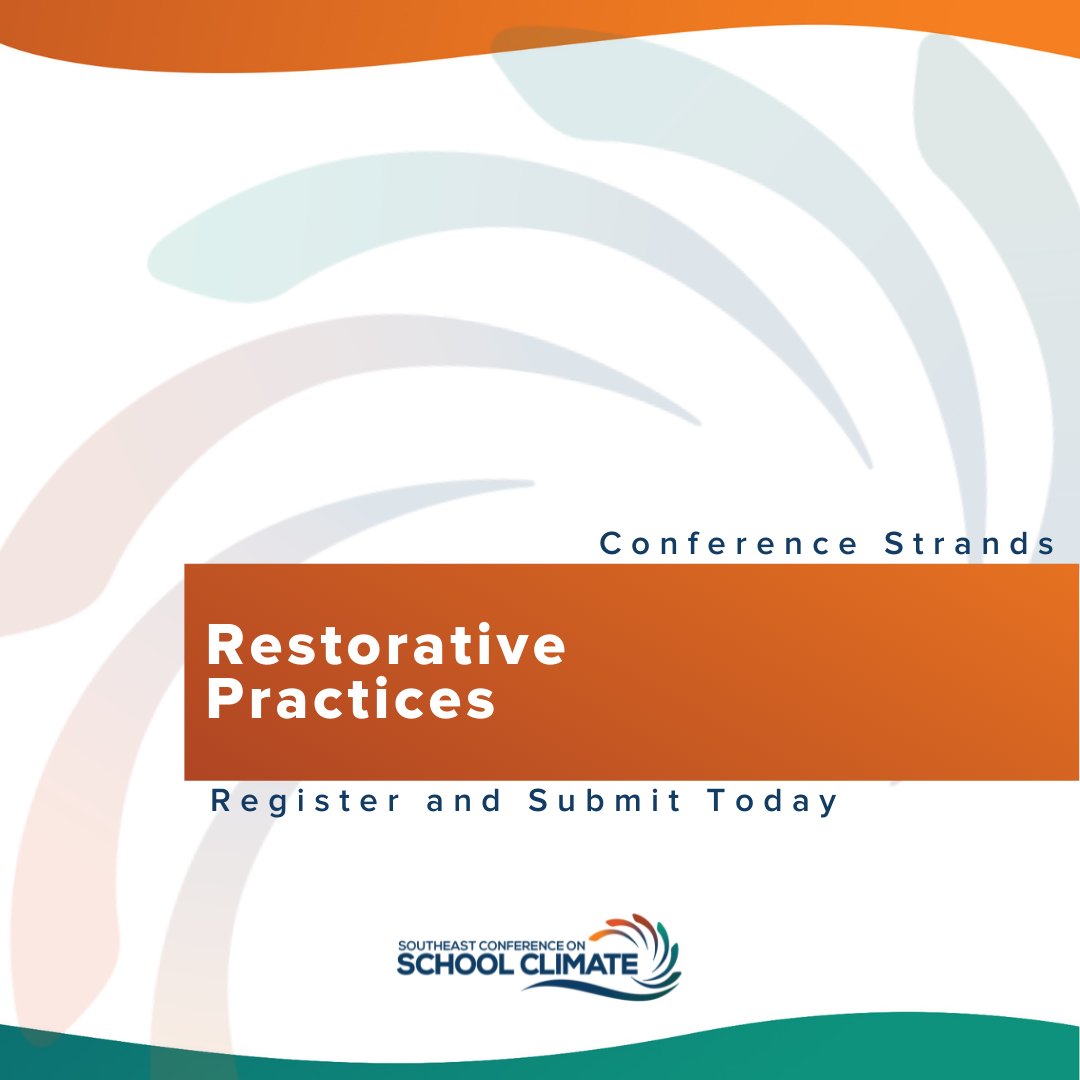 Conference Strands

Restorative Practices

Register and Submit Today

SOUTHEAST CONFERENCE ON
SCHOOL CLIMATE